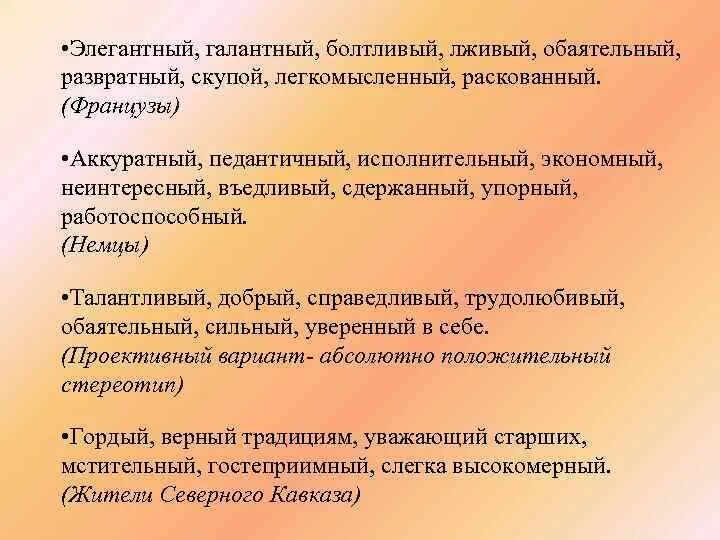 •Элегантный, галантный, болтливый, лживый, обаятельный, развратный, скупой, легкомысленный, раскованный.
(Французы)

•Аккуратный, педантичный, исполнительный, экономный, неинтересный, въедливый, сдержанный, упорный, работоспособный.
(Немцы)

•Талантливый, добрый, справедливый, трудолюбивый, обаятельный, сильный, уверенный в себе.
(Проективный вариант- абсолютно положительный стереотип)

•Гордый, верный традициям, уважающий старших, мстительный, гостеприимный, слегка высокомерный.
(Жители Северного Кавказа)